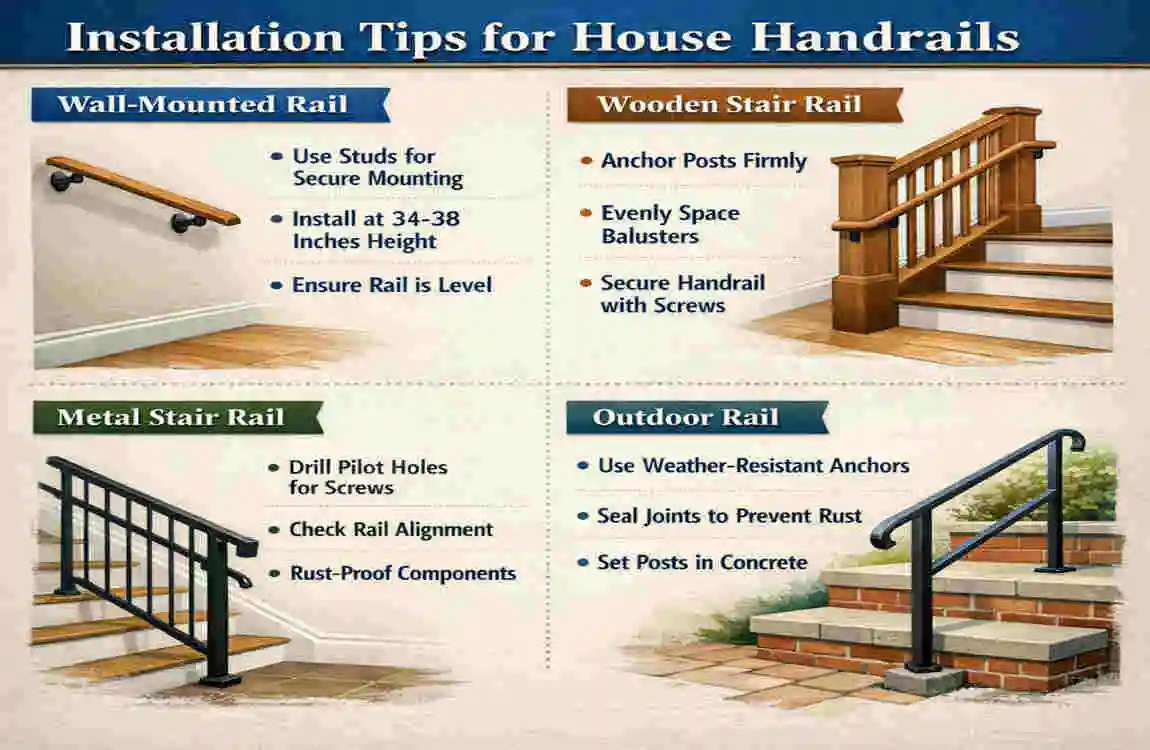 Installation Tips for House Handrails

Wall-Mounted Rail

• Use Studs for Secure Mounting

• Install at 34-38 Inches Height

• Ensure Rail is Level

Wooden Stair Rail

• Anchor Posts Firmly

• Evenly Space Balusters

• Secure Handrail with Screws

Metal Stair Rail

• Drill Pilot Holes for Screws

• Check Rail Alignment

• Rust-Proof Components

Outdoor Rail

• Use Weather-Resistant Anchors

• Seal Joints to Prevent Rust

• Set Posts in Concrete